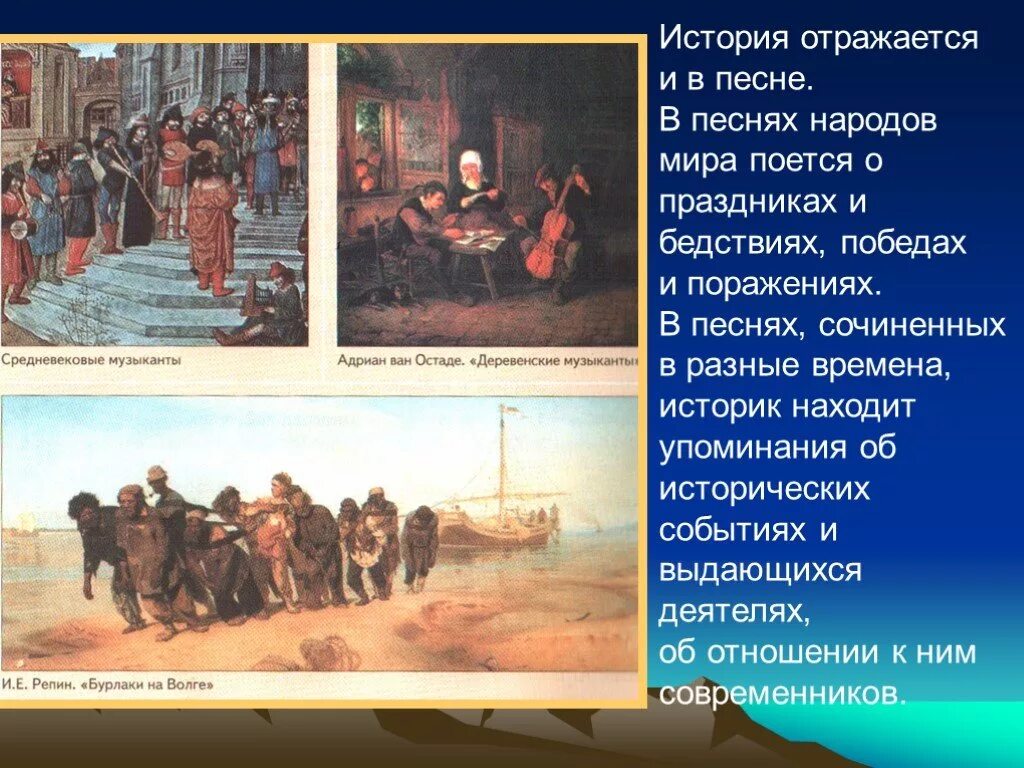 Средневековые музыканты

Адриан ван Остаде. «Деревенские музыканты»

И.Е. Репин. «Бурлаки на Волге»

История отражается и в песне.
В песнях народов мира поется о праздниках и бедствиях, победах и поражениях.
В песнях, сочиненных в разные времена, историк находит упоминания об исторических событиях и выдающихся деятелях, об отношении к ним современников.